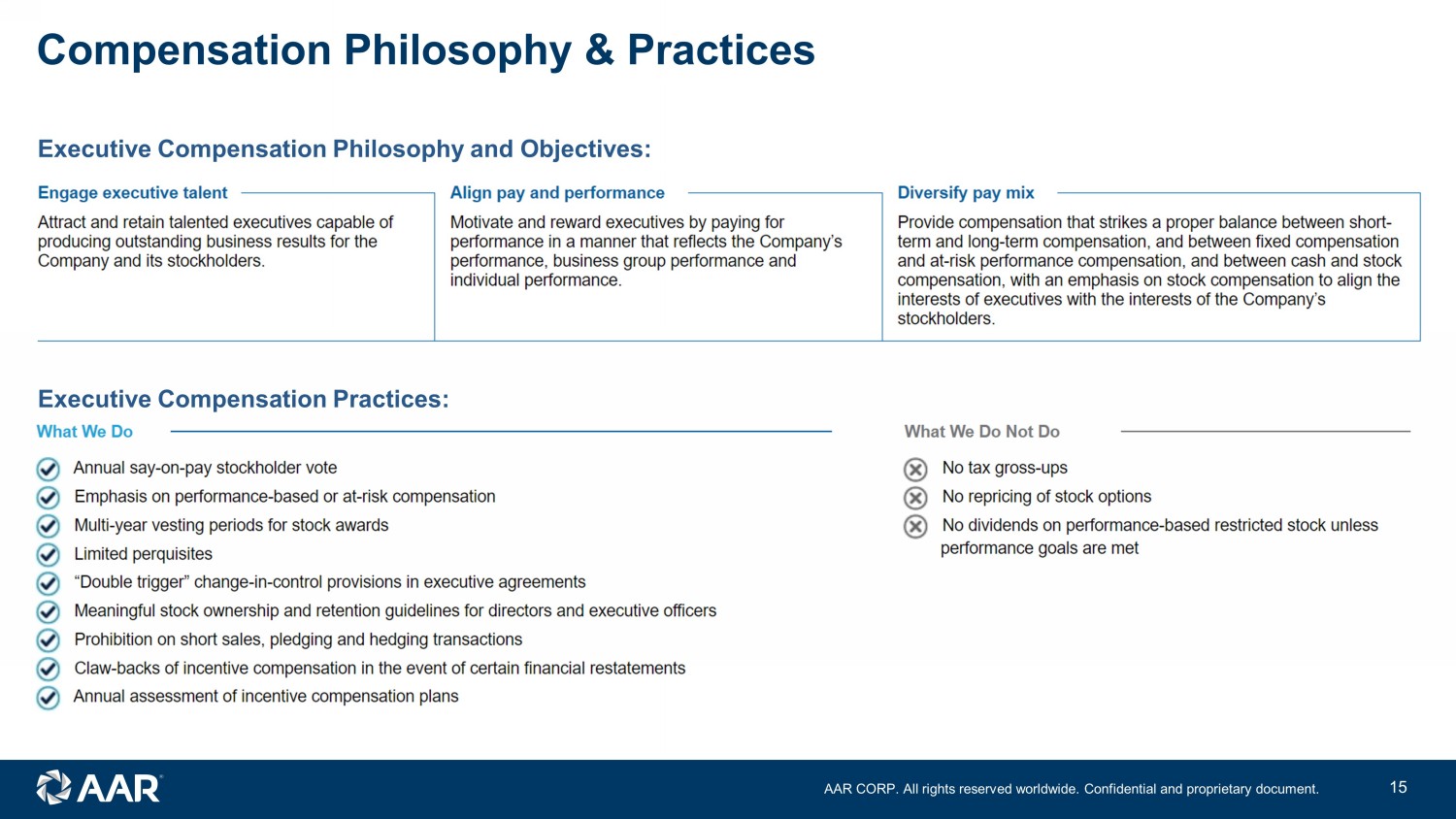 Compensation Philosophy & Practices

Executive Compensation Philosophy and Objectives:

Engage executive talent

Attract and retain talented executives capable of producing outstanding business results for the Company and its stockholders.

Align pay and performance

Motivate and reward executives by paying for performance in a manner that reflects the Company's performance, business group performance and individual performance.

Diversify pay mix

Provide compensation that strikes a proper balance between short-term and long-term compensation, and between fixed compensation and at-risk performance compensation, and between cash and stock compensation, with an emphasis on stock compensation to align the interests of executives with the interests of the Company's stockholders.

Executive Compensation Practices:

What We Do

Annual say-on-pay stockholder vote
Emphasis on performance-based or at-risk compensation
Multi-year vesting periods for stock awards
Limited perquisites
"Double trigger" change-in-control provisions in executive agreements
Meaningful stock ownership and retention guidelines for directors and executive officers
Prohibition on short sales, pledging and hedging transactions
Claw-backs of incentive compensation in the event of certain financial restatements
Annual assessment of incentive compensation plans

What We Do Not Do

No tax gross-ups
No repricing of stock options
No dividends on performance-based restricted stock unless performance goals are met

AAR

AAR CORP. All rights reserved worldwide. Confidential and proprietary document.

15